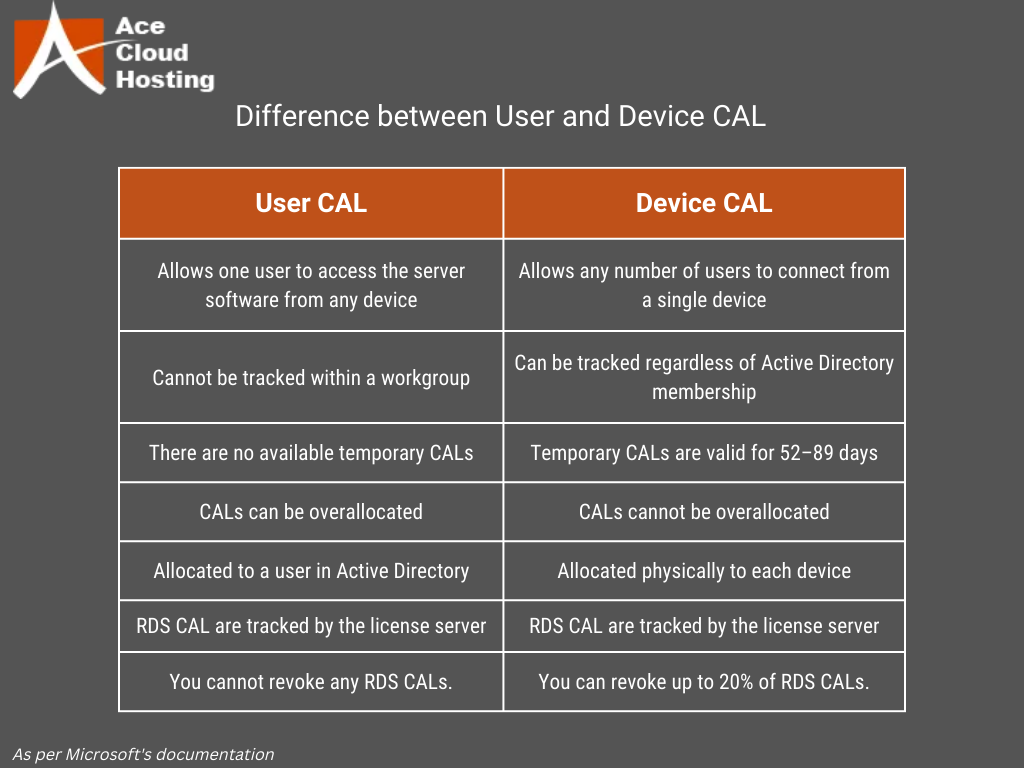 Ace Cloud Hosting

Difference between User and Device CAL

| User CAL | Device CAL |
|---|---|
| Allows one user to access the server software from any device | Allows any number of users to connect from a single device |
| Cannot be tracked within a workgroup | Can be tracked regardless of Active Directory membership |
| There are no available temporary CALs | Temporary CALs are valid for 52–89 days |
| CALs can be overallocated | CALs cannot be overallocated |
| Allocated to a user in Active Directory | Allocated physically to each device |
| RDS CAL are tracked by the license server | RDS CAL are tracked by the license server |
| You cannot revoke any RDS CALs. | You can revoke up to 20% of RDS CALs. |

As per Microsoft's documentation